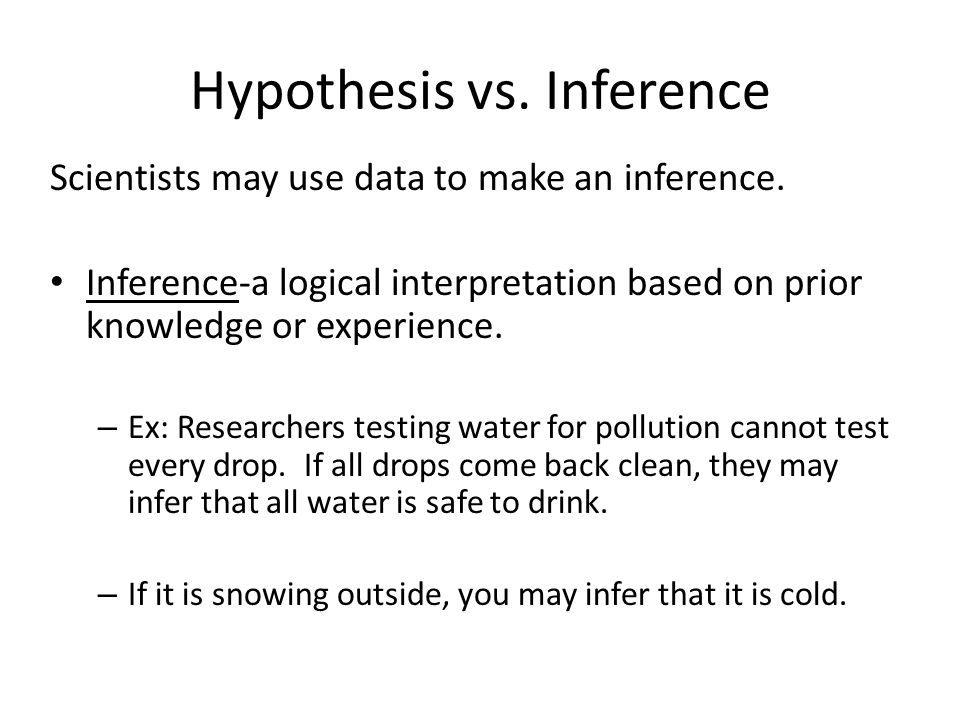 Hypothesis vs. Inference

Scientists may use data to make an inference.

• Inference-a logical interpretation based on prior knowledge or experience.

– Ex: Researchers testing water for pollution cannot test every drop. If all drops come back clean, they may infer that all water is safe to drink.

– If it is snowing outside, you may infer that it is cold.